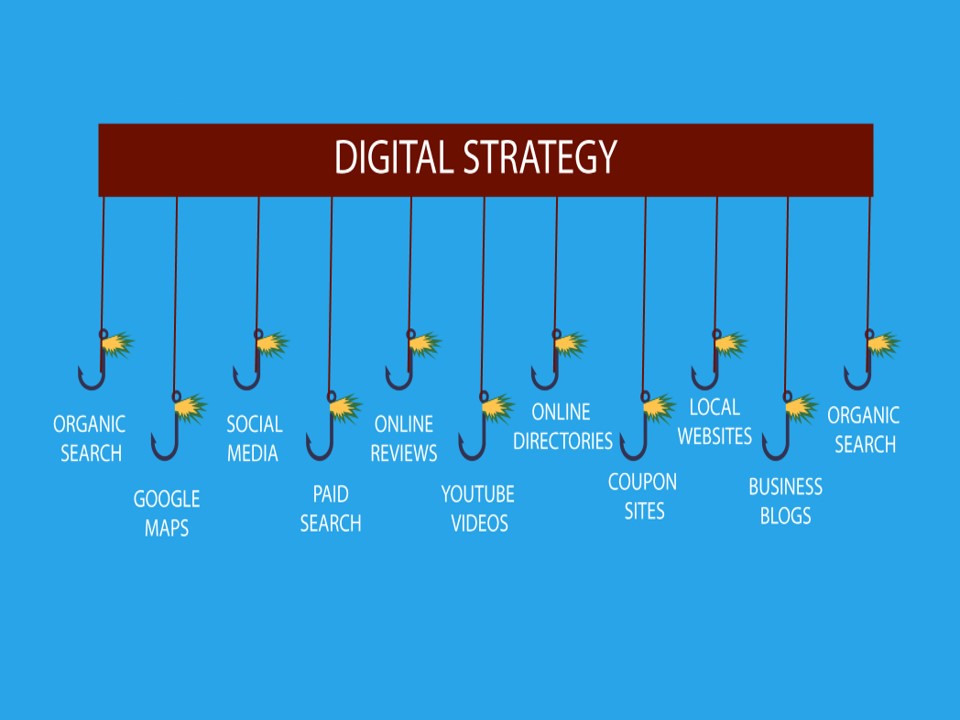 DIGITAL STRATEGY

ORGANIC SEARCH

GOOGLE MAPS

SOCIAL MEDIA

PAID SEARCH

ONLINE REVIEWS

YOUTUBE VIDEOS

ONLINE DIRECTORIES

COUPON SITES

LOCAL WEBSITES

BUSINESS BLOGS

ORGANIC SEARCH